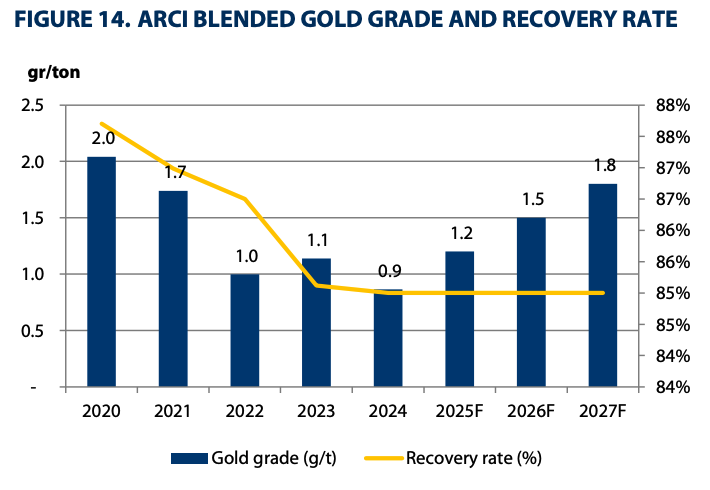 FIGURE 14. ARCI BLENDED GOLD GRADE AND RECOVERY RATE

gr/ton

2.5
2.0
1.5
1.0
0.5
-

88%
88%
87%
87%
86%
86%
85%
85%
84%
84%

2.0
1.7
1.0
1.1
0.9
1.2
1.5
1.8

2020
2021
2022
2023
2024
2025F
2026F
2027F

Gold grade (g/t)
Recovery rate (%)